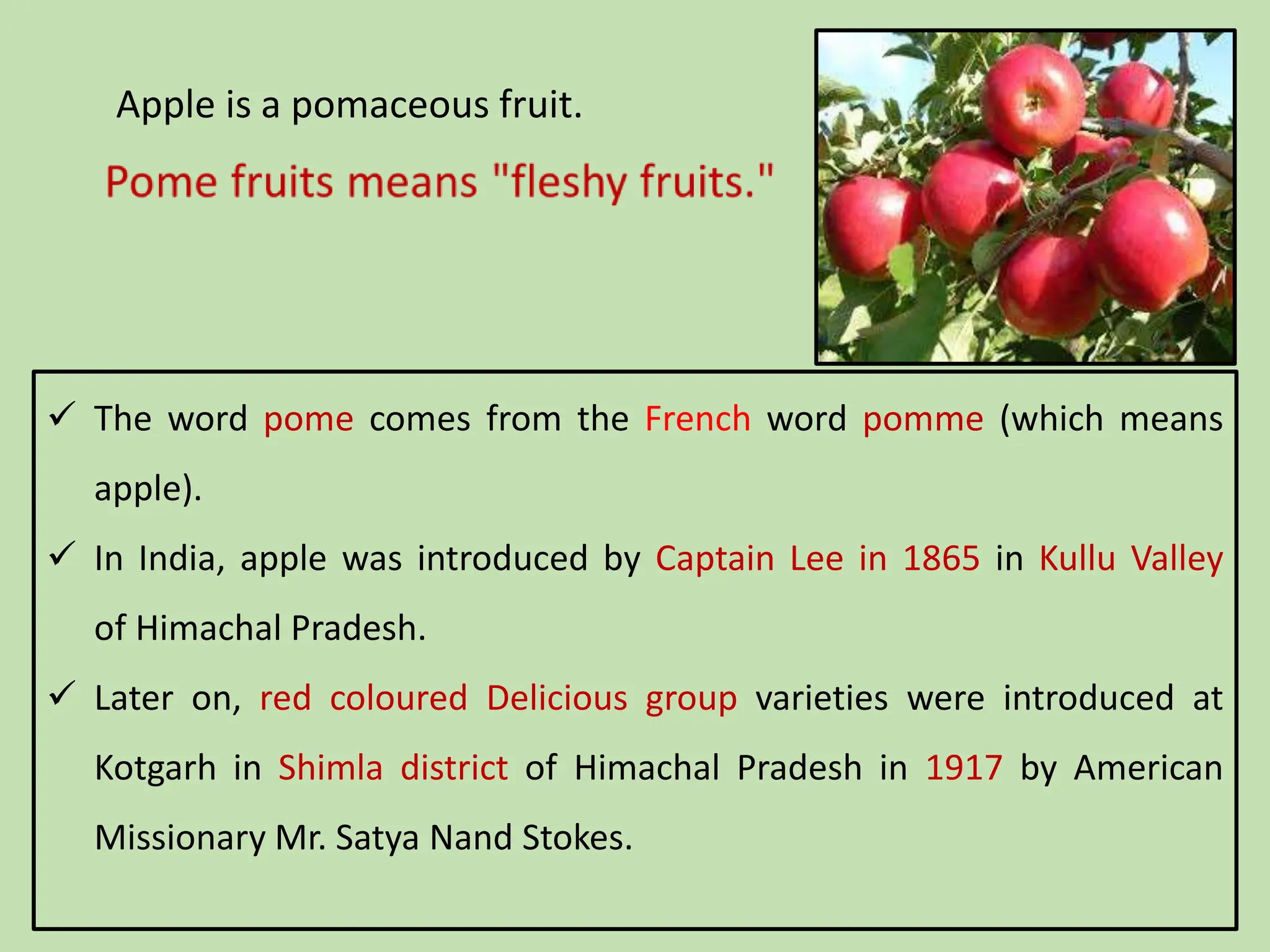 Apple is a pomaceous fruit.

Pome fruits means "fleshy fruits."

✓ The word pome comes from the French word pomme (which means apple).

✓ In India, apple was introduced by Captain Lee in 1865 in Kullu Valley of Himachal Pradesh.

✓ Later on, red coloured Delicious group varieties were introduced at Kotgarh in Shimla district of Himachal Pradesh in 1917 by American Missionary Mr. Satya Nand Stokes.